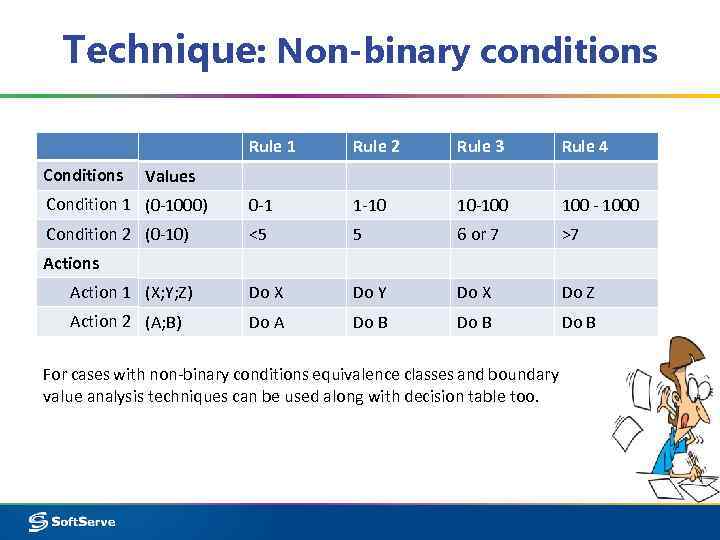 Technique: Non-binary conditions

| | | Rule 1 | Rule 2 | Rule 3 | Rule 4 |
|---|---|---|---|---|---|
| Conditions | Values | | | | |
| Condition 1 | (0-1000) | 0-1 | 1-10 | 10-100 | 100 - 1000 |
| Condition 2 | (0-10) | <5 | 5 | 6 or 7 | >7 |
| Actions | | | | | |
| Action 1 | (X;Y;Z) | Do X | Do Y | Do X | Do Z |
| Action 2 | (A;B) | Do A | Do B | Do B | Do B |

For cases with non-binary conditions equivalence classes and boundary value analysis techniques can be used along with decision table too.

SoftServe